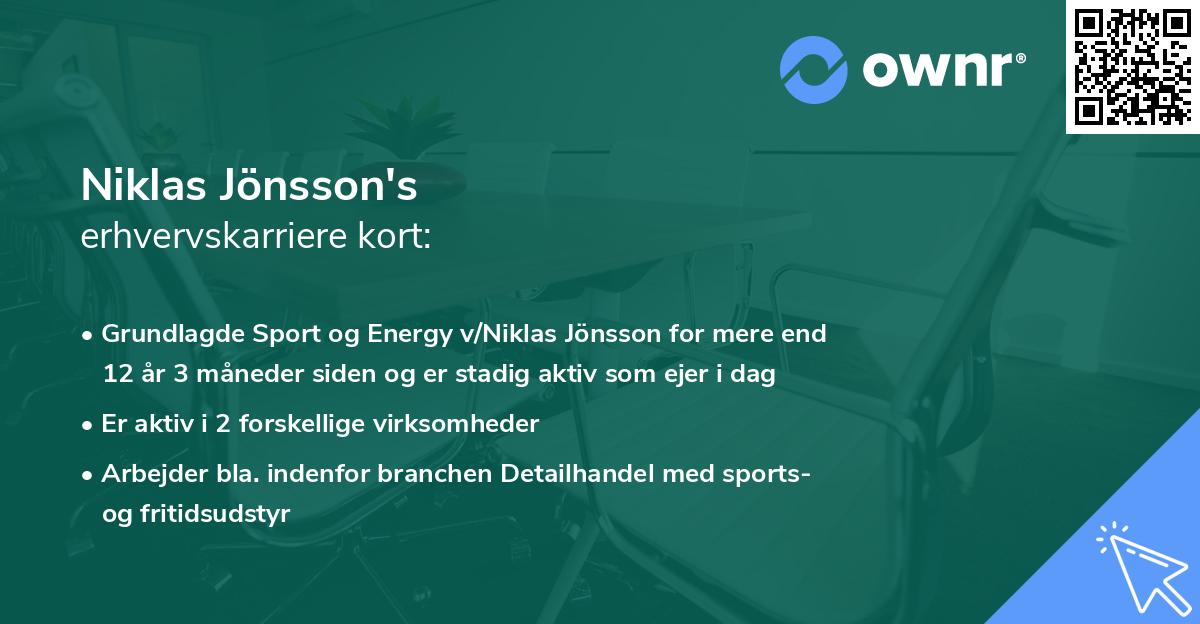 ownr®

Niklas Jönsson's
erhvervskarriere kort:

• Grundlagde Sport og Energy v/Niklas Jönsson for mere end 12 år 3 måneder siden og er stadig aktiv som ejer i dag

• Er aktiv i 2 forskellige virksomheder

• Arbejder bla. indenfor branchen Detailhandel med sports- og fritidsudstyr